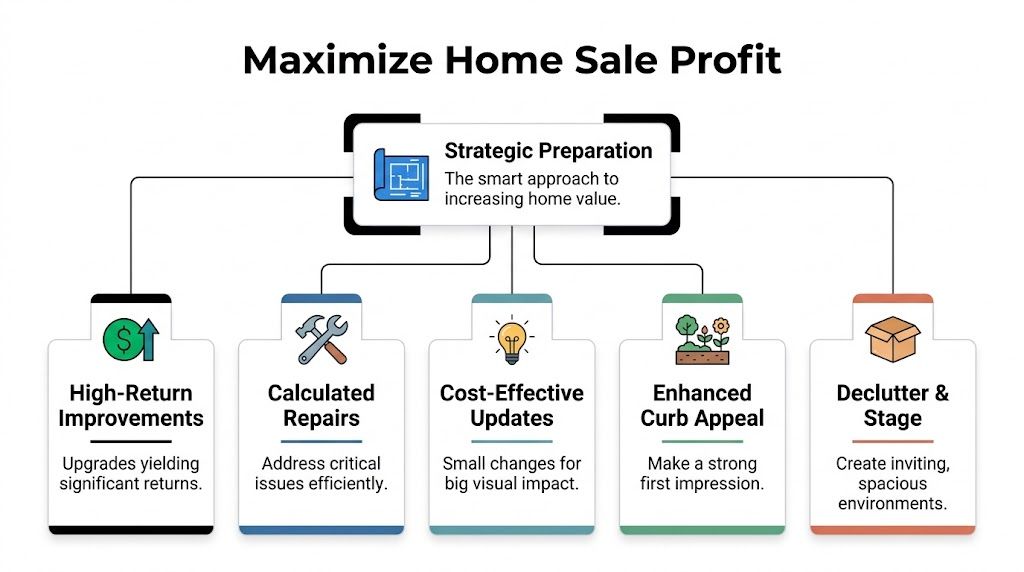 Maximize Home Sale Profit

Strategic Preparation
The smart approach to increasing home value.

High-Return Improvements
Upgrades yielding significant returns.

Calculated Repairs
Address critical issues efficiently.

Cost-Effective Updates
Small changes for big visual impact.

Enhanced Curb Appeal
Make a strong first impression.

Declutter & Stage
Create inviting, spacious environments.